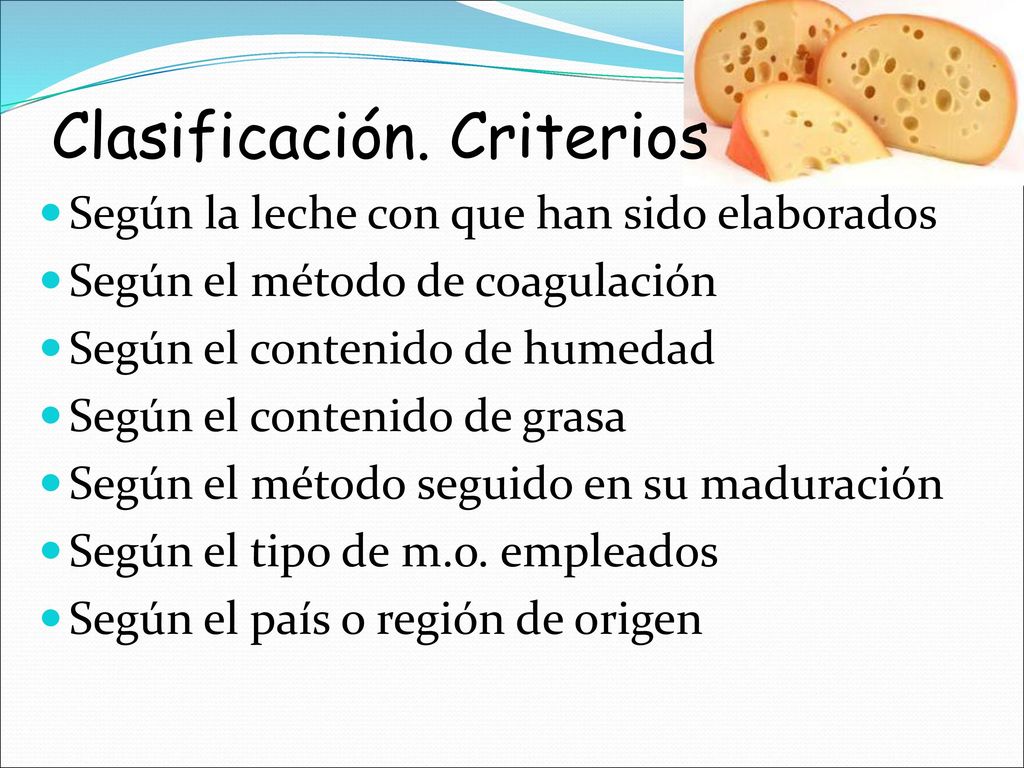 Clasificación. Criterios

- Según la leche con que han sido elaborados
- Según el método de coagulación
- Según el contenido de humedad
- Según el contenido de grasa
- Según el método seguido en su maduración
- Según el tipo de m.o. empleados
- Según el país o región de origen